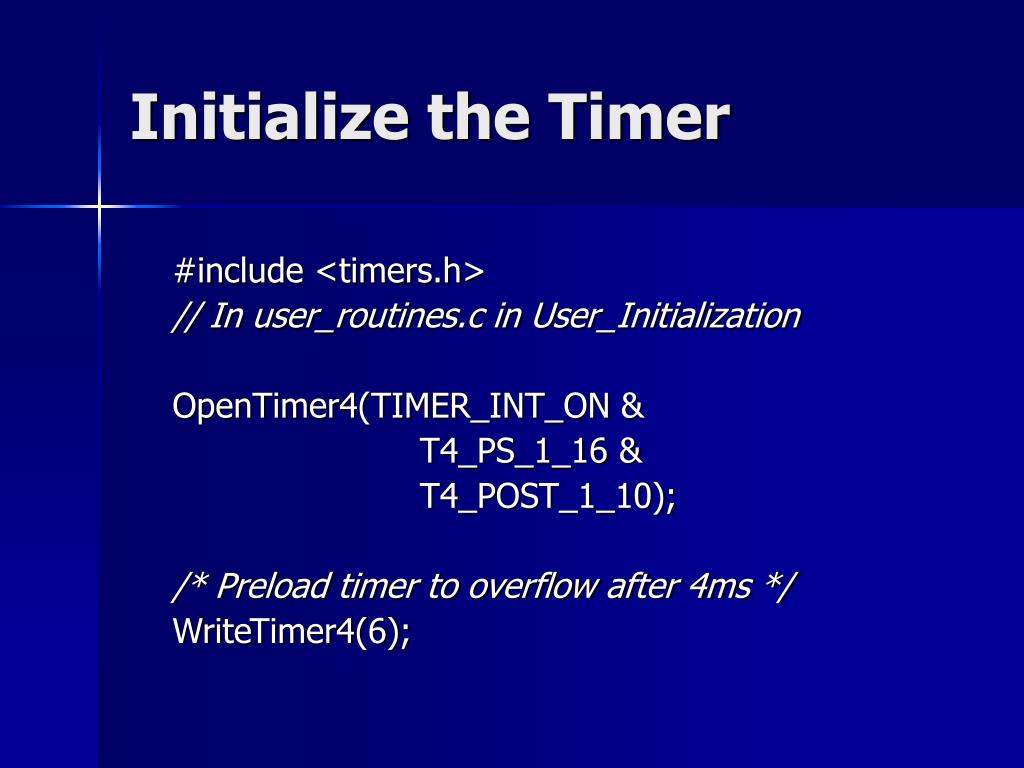 Initialize the Timer

#include <timers.h>
// In user_routines.c in User_Initialization

OpenTimer4(TIMER_INT_ON &
T4_PS_1_16 &
T4_POST_1_10);

/* Preload timer to overflow after 4ms */
WriteTimer4(6);